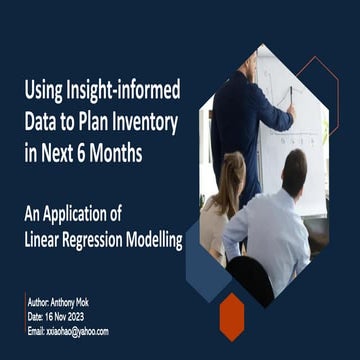 Using Insight-informed Data to Plan Inventory in Next 6 Months

An Application of Linear Regression Modelling

Author: Anthony Mok
Date: 16 Nov 2023
Email: xxiaohao@yahoo.com